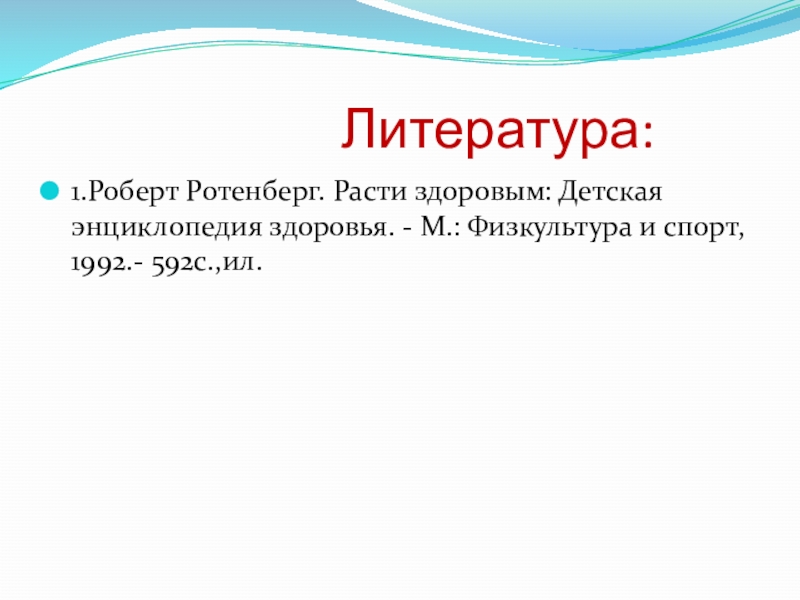 Литература:

1.Роберт Ротенберг. Расти здоровым: Детская энциклопедия здоровья. - М.: Физкультура и спорт, 1992.- 592с.,ил.